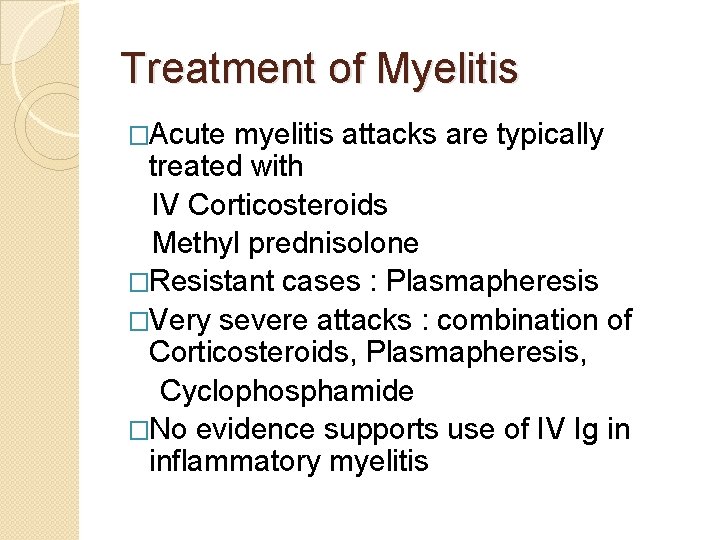 Treatment of Myelitis

□Acute myelitis attacks are typically treated with

IV Corticosteroids

Methyl prednisolone

□Resistant cases : Plasmapheresis

□Very severe attacks : combination of Corticosteroids, Plasmapheresis,

Cyclophosphamide

□No evidence supports use of IV Ig in inflammatory myelitis